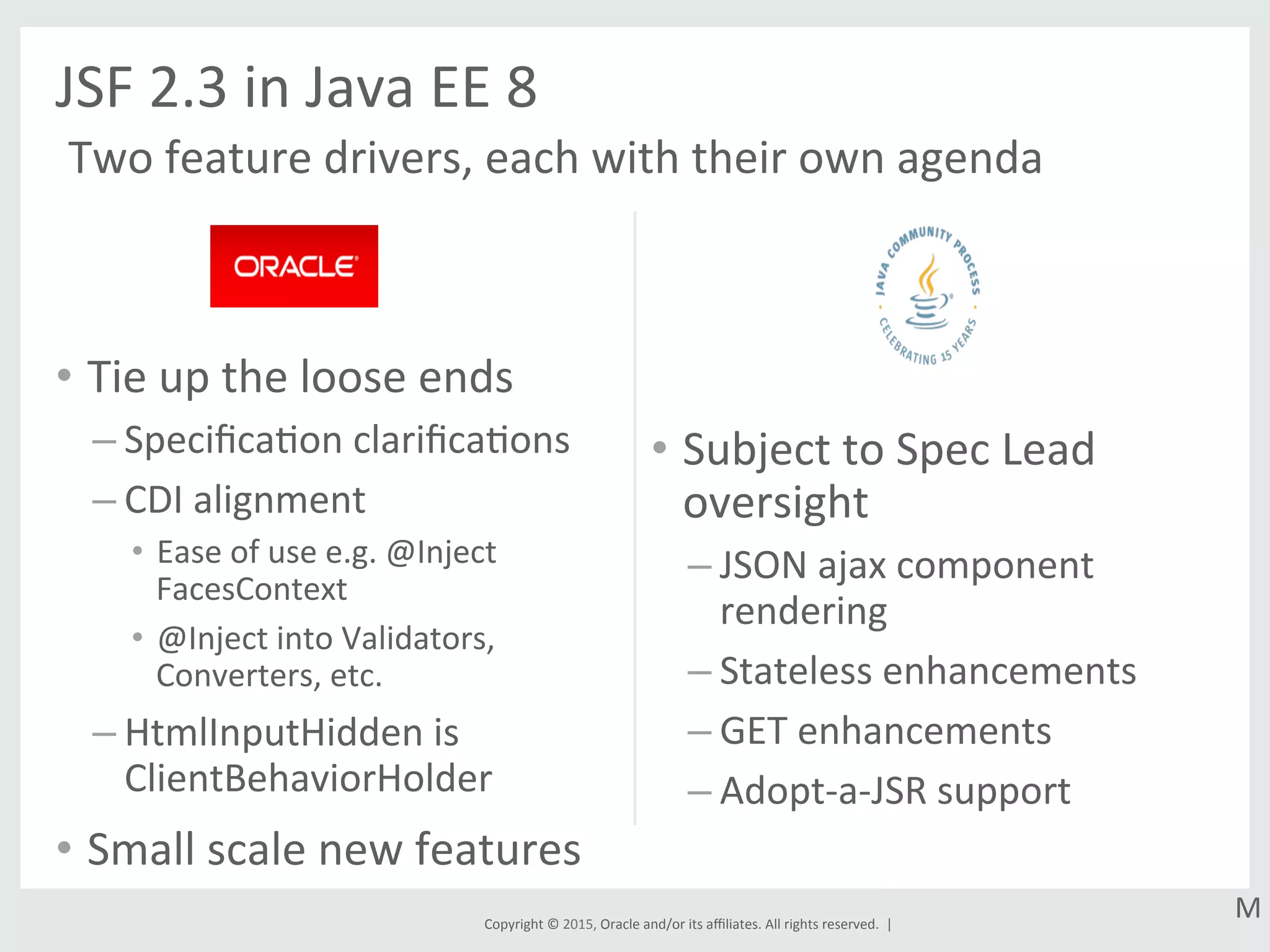 JSF 2.3 in Java EE 8

Two feature drivers, each with their own agenda

ORACLE

• Tie up the loose ends
– Specification clarifications
– CDI alignment
• Ease of use e.g. @Inject FacesContext
• @Inject into Validators, Converters, etc.
– HtmlInputHidden is ClientBehaviorHolder
• Small scale new features

JAVA COMMUNITY PROCESS · CELEBRATING 15 YEARS ·

• Subject to Spec Lead oversight
– JSON ajax component rendering
– Stateless enhancements
– GET enhancements
– Adopt-a-JSR support

Copyright © 2015, Oracle and/or its affiliates. All rights reserved. |

M